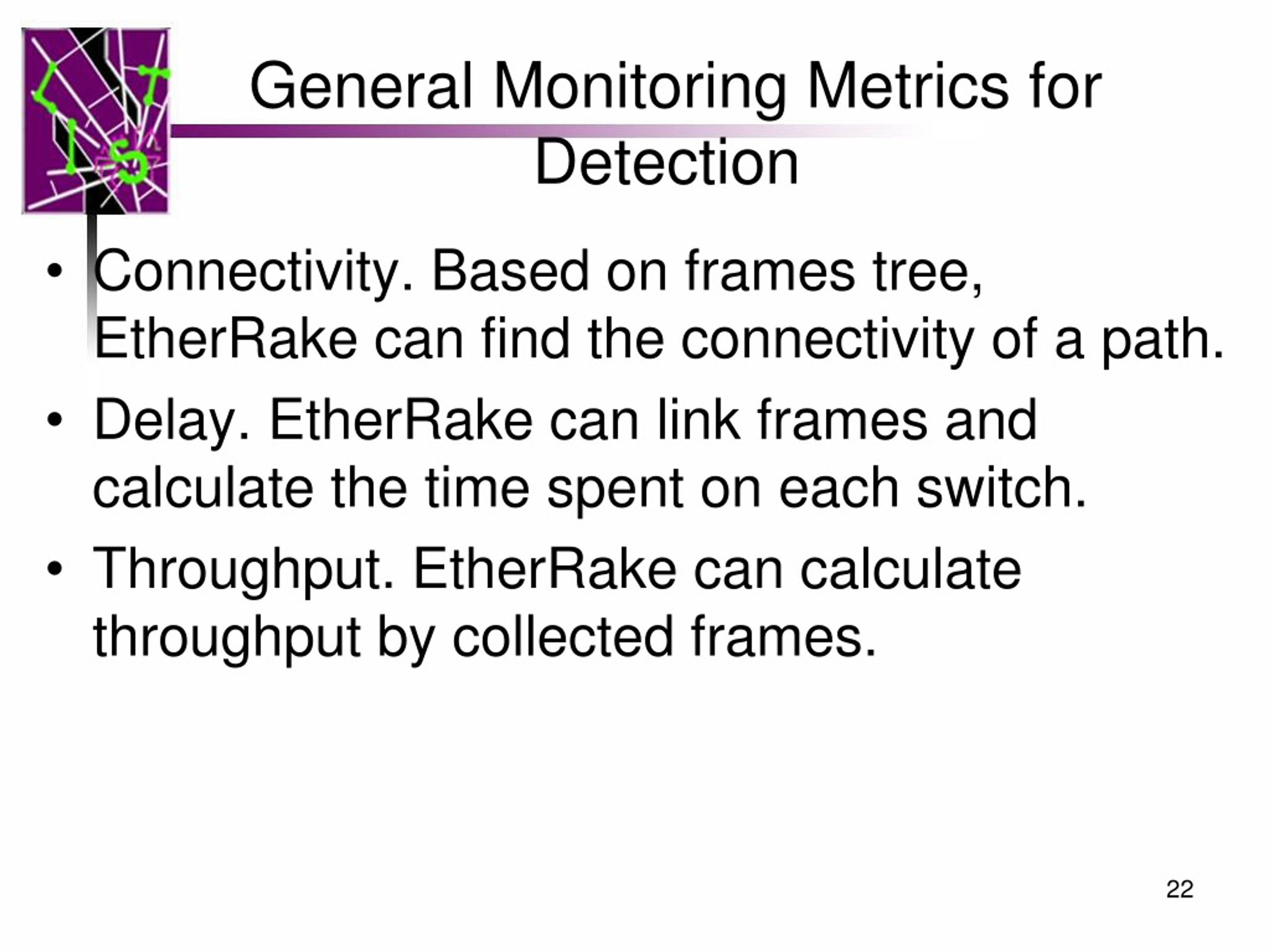 General Monitoring Metrics for Detection

• Connectivity. Based on frames tree, EtherRake can find the connectivity of a path.

• Delay. EtherRake can link frames and calculate the time spent on each switch.

• Throughput. EtherRake can calculate throughput by collected frames.

22